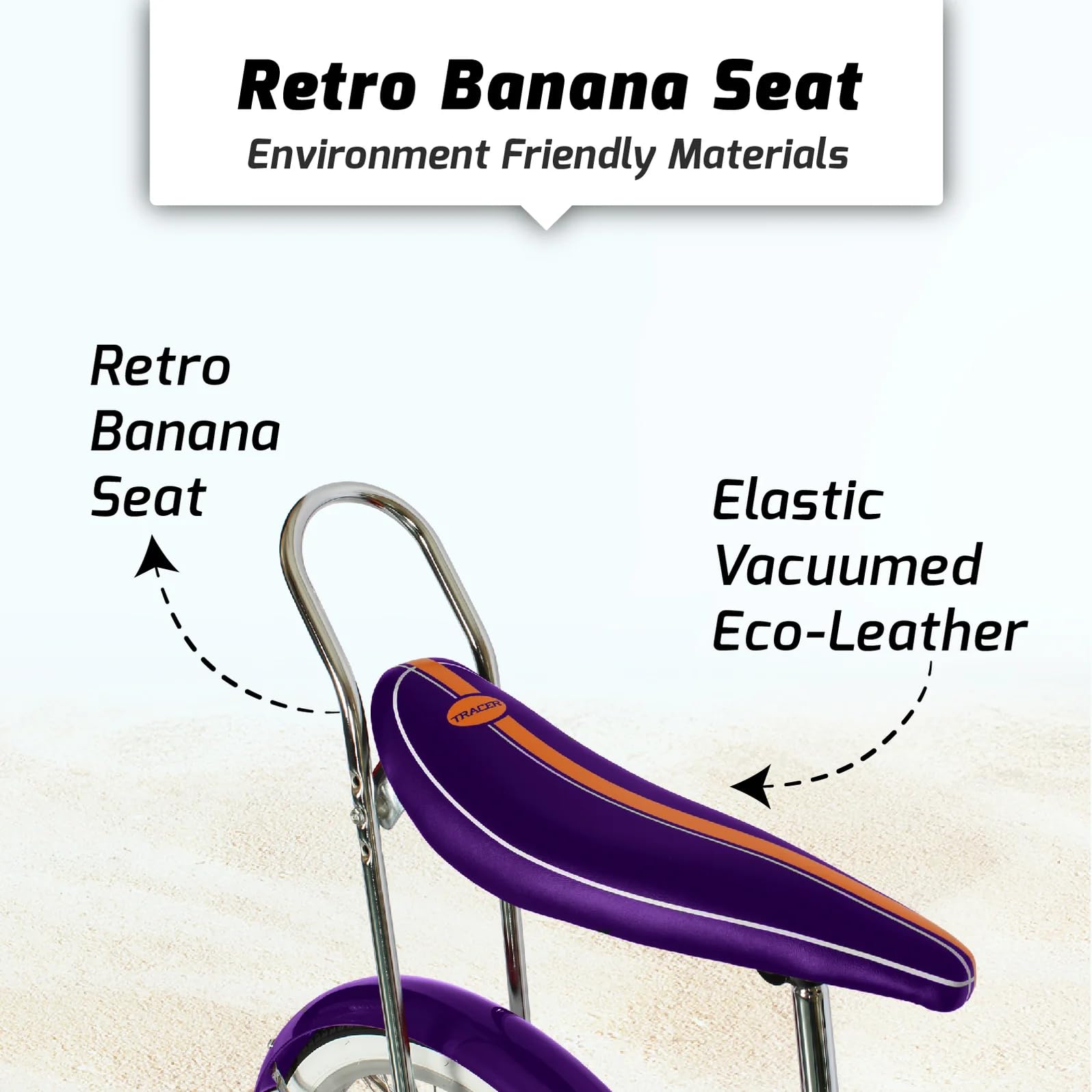 Retro Banana Seat
Environment Friendly Materials

Retro Banana Seat

Elastic Vacuumed Eco-Leather

TRACER